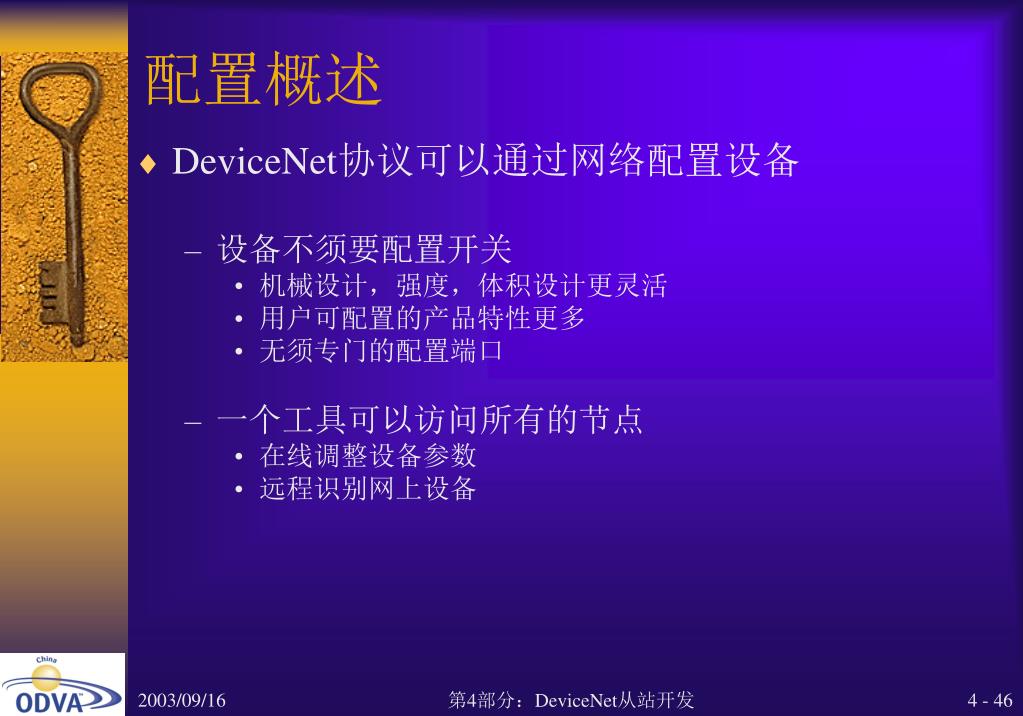 配置概述

♦ DeviceNet协议可以通过网络配置设备

– 设备不须要配置开关
• 机械设计，强度，体积设计更灵活
• 用户可配置的产品特性更多
• 无须专门的配置端口

– 一个工具可以访问所有的节点
• 在线调整设备参数
• 远程识别网上设备

China
ODVA

2003/09/16

第4部分：DeviceNet从站开发

4 - 46